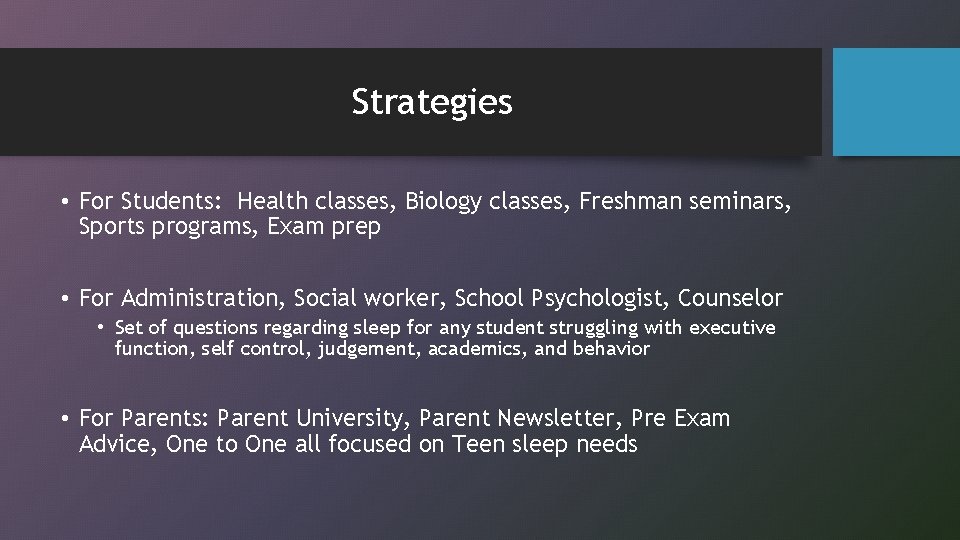 Strategies

• For Students: Health classes, Biology classes, Freshman seminars, Sports programs, Exam prep

• For Administration, Social worker, School Psychologist, Counselor
  • Set of questions regarding sleep for any student struggling with executive function, self control, judgement, academics, and behavior

• For Parents: Parent University, Parent Newsletter, Pre Exam Advice, One to One all focused on Teen sleep needs